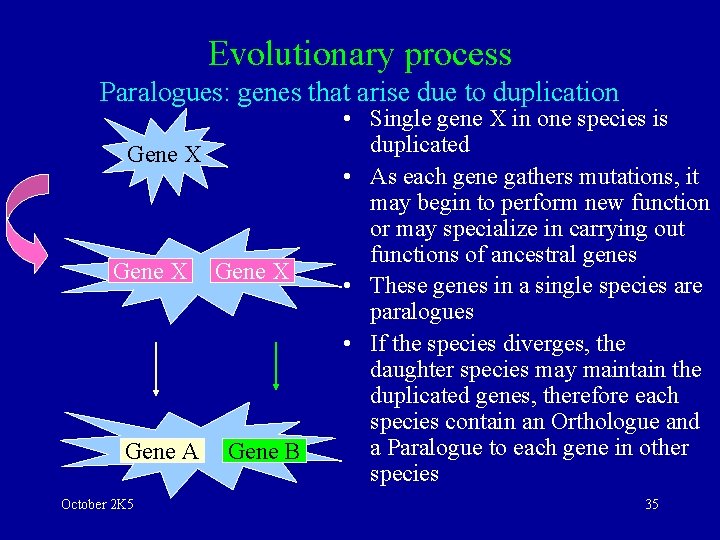 Evolutionary process

Paralogues: genes that arise due to duplication

Gene X

Gene X Gene X

Gene A Gene B

• Single gene X in one species is duplicated
• As each gene gathers mutations, it may begin to perform new function or may specialize in carrying out functions of ancestral genes
• These genes in a single species are paralogues
• If the species diverges, the daughter species may maintain the duplicated genes, therefore each species contain an Orthologue and a Paralogue to each gene in other species

October 2K5

35